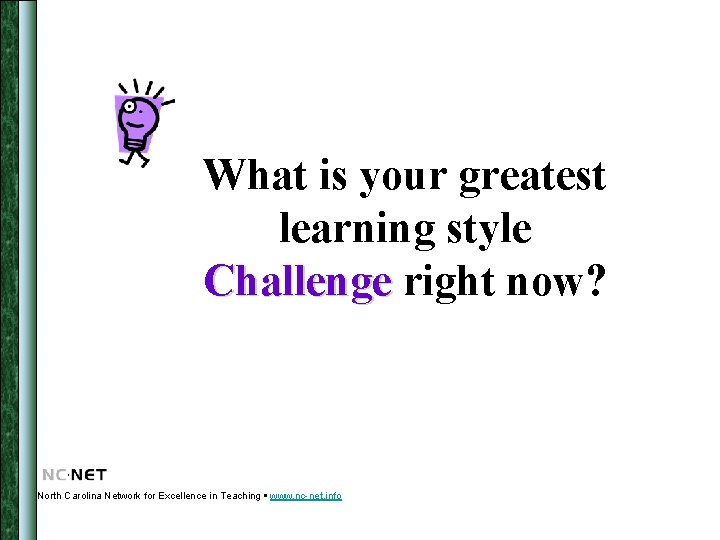 What is your greatest learning style Challenge right now?

NC·NET

North Carolina Network for Excellence in Teaching ▪ www.nc-net.info